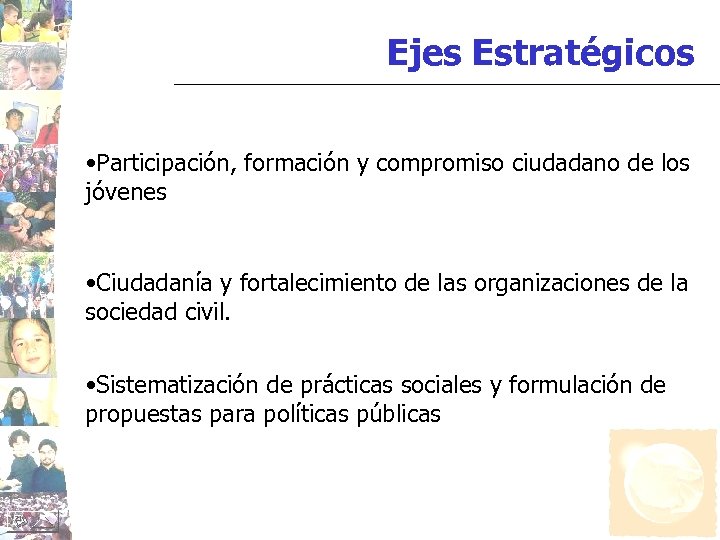 Ejes Estratégicos

•Participación, formación y compromiso ciudadano de los jóvenes

•Ciudadanía y fortalecimiento de las organizaciones de la sociedad civil.

•Sistematización de prácticas sociales y formulación de propuestas para políticas públicas